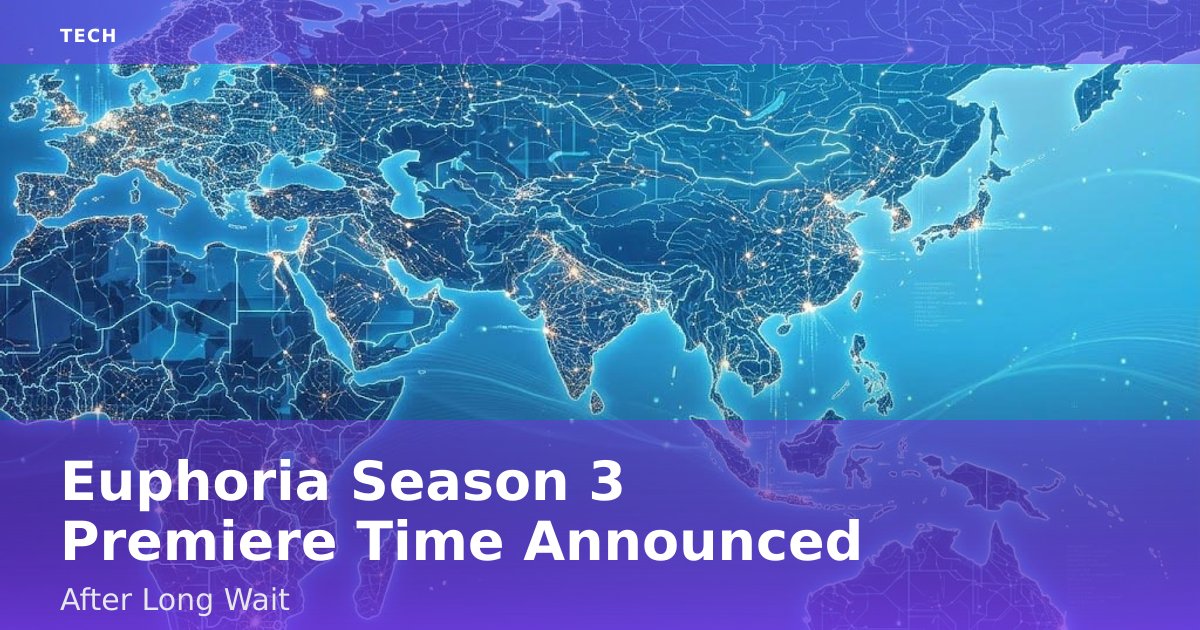 TECH

Euphoria Season 3 Premiere Time Announced

After Long Wait